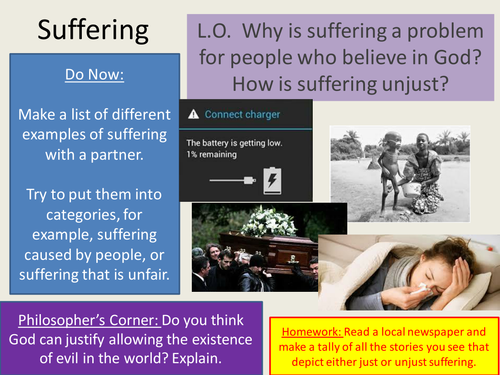 Suffering

L.O. Why is suffering a problem for people who believe in God? How is suffering unjust?

Do Now:

Make a list of different examples of suffering with a partner.

Try to put them into categories, for example, suffering caused by people, or suffering that is unfair.

Connect charger

The battery is getting low.
1% remaining

Philosopher's Corner: Do you think God can justify allowing the existence of evil in the world? Explain.

Homework: Read a local newspaper and make a tally of all the stories you see that depict either just or unjust suffering.